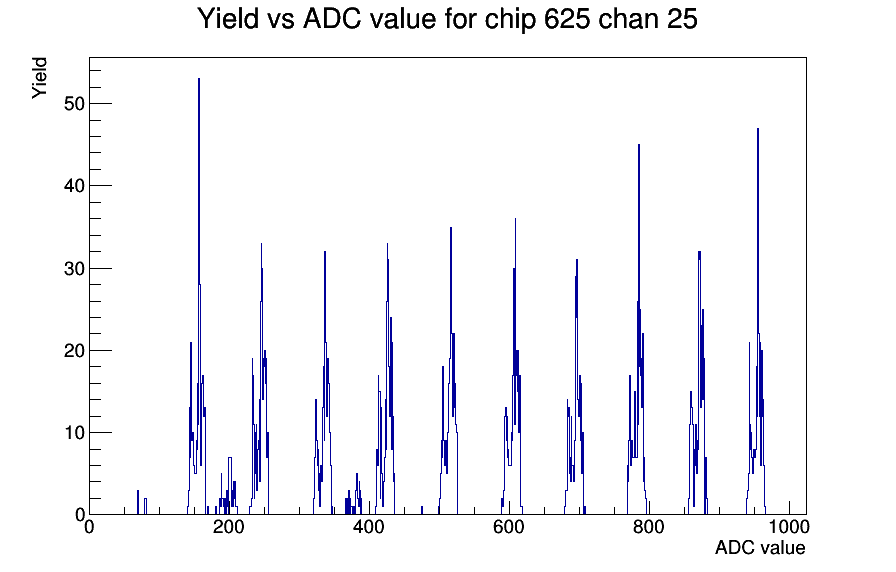 Yield vs ADC value for chip 625 chan 25

Yield

50
40
30
20
10
0

0
200
400
600
800
1000

ADC value